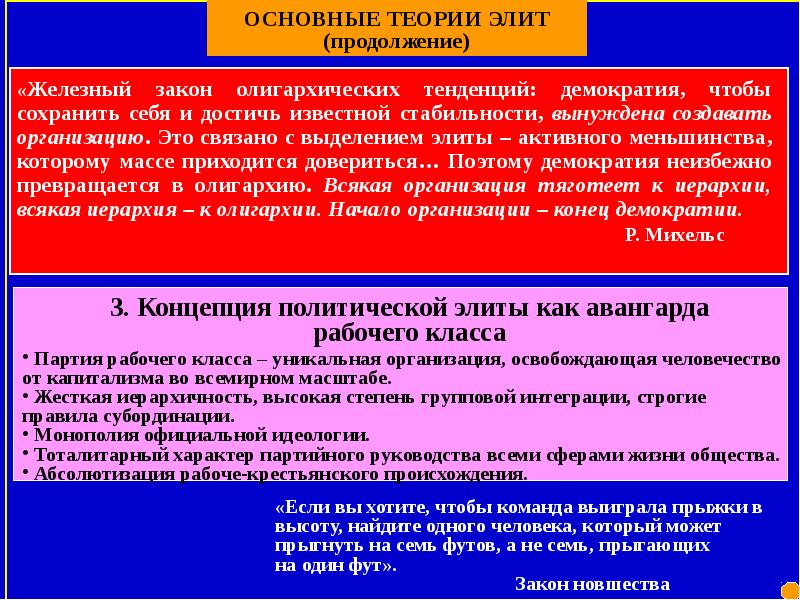 ОСНОВНЫЕ ТЕОРИИ ЭЛИТ
(продолжение)

«Железный закон олигархических тенденций: демократия, чтобы сохранить себя и достичь известной стабильности, вынуждена создавать организацию. Это связано с выделением элиты – активного меньшинства, которому массе приходится довериться… Поэтому демократия неизбежно превращается в олигархию. Всякая организация тяготеет к иерархии, всякая иерархия – к олигархии. Начало организации – конец демократии.

Р. Михельс

3. Концепция политической элиты как авангарда рабочего класса

• Партия рабочего класса – уникальная организация, освобождающая человечество от капитализма во всемирном масштабе.
• Жесткая иерархичность, высокая степень групповой интеграции, строгие правила субординации.
• Монополия официальной идеологии.
• Тоталитарный характер партийного руководства всеми сферами жизни общества.
• Абсолютизация рабоче-крестьянского происхождения.

«Если вы хотите, чтобы команда выиграла прыжки в высоту, найдите одного человека, который может прыгнуть на семь футов, а не семь, прыгающих на один фут».

Закон новшества